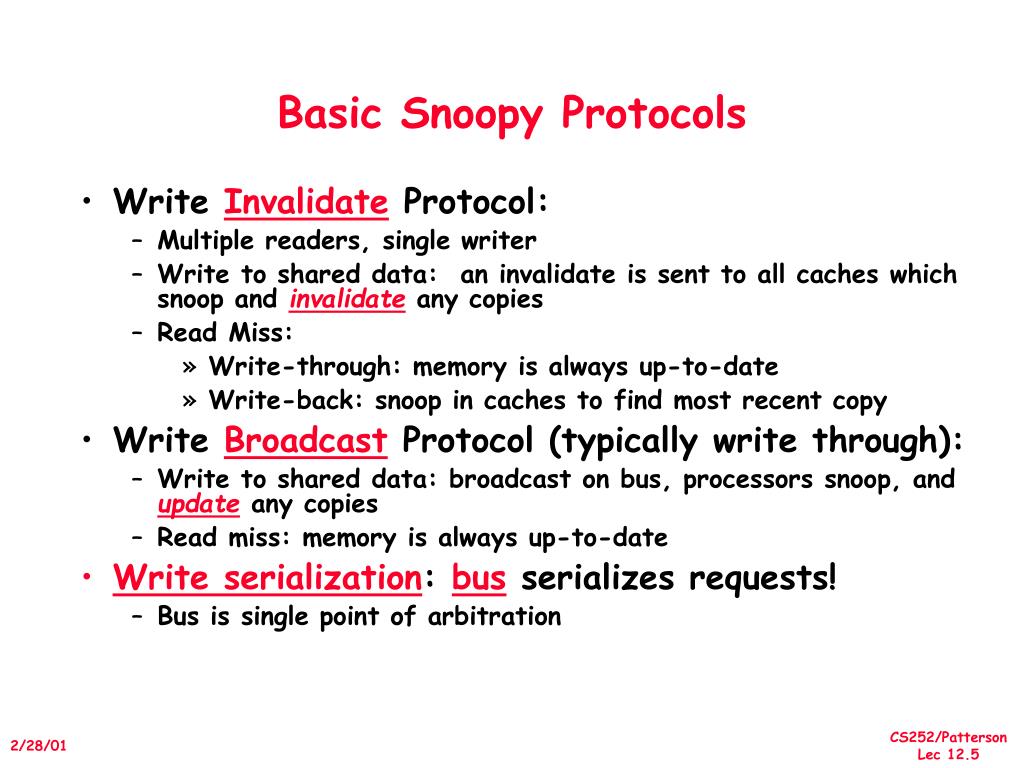 Basic Snoopy Protocols

• Write Invalidate Protocol:
– Multiple readers, single writer
– Write to shared data: an invalidate is sent to all caches which snoop and invalidate any copies
– Read Miss:
» Write-through: memory is always up-to-date
» Write-back: snoop in caches to find most recent copy
• Write Broadcast Protocol (typically write through):
– Write to shared data: broadcast on bus, processors snoop, and update any copies
– Read miss: memory is always up-to-date
• Write serialization: bus serializes requests!
– Bus is single point of arbitration

2/28/01

CS252/Patterson
Lec 12.5